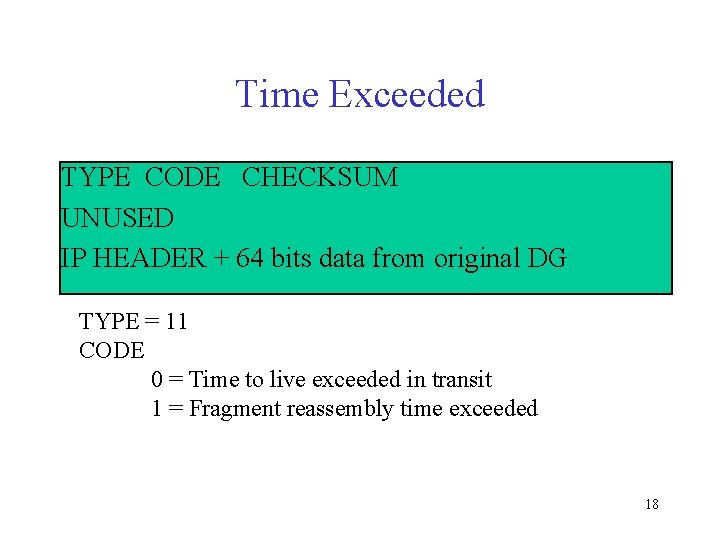 Time Exceeded

TYPE CODE CHECKSUM
UNUSED
IP HEADER + 64 bits data from original DG

TYPE = 11
CODE
0 = Time to live exceeded in transit
1 = Fragment reassembly time exceeded

18